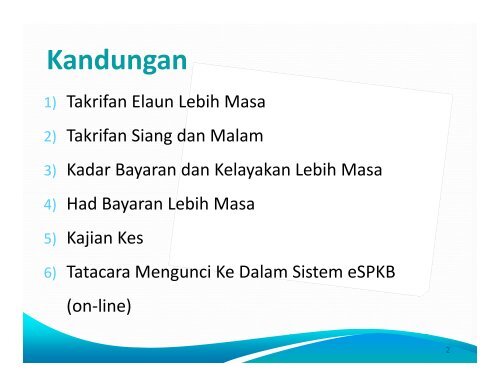 Kandungan

1) Takrifan Elaun Lebih Masa
2) Takrifan Siang dan Malam
3) Kadar Bayaran dan Kelayakan Lebih Masa
4) Had Bayaran Lebih Masa
5) Kajian Kes
6) Tatacara Mengunci Ke Dalam Sistem eSPKB (on-line)

2